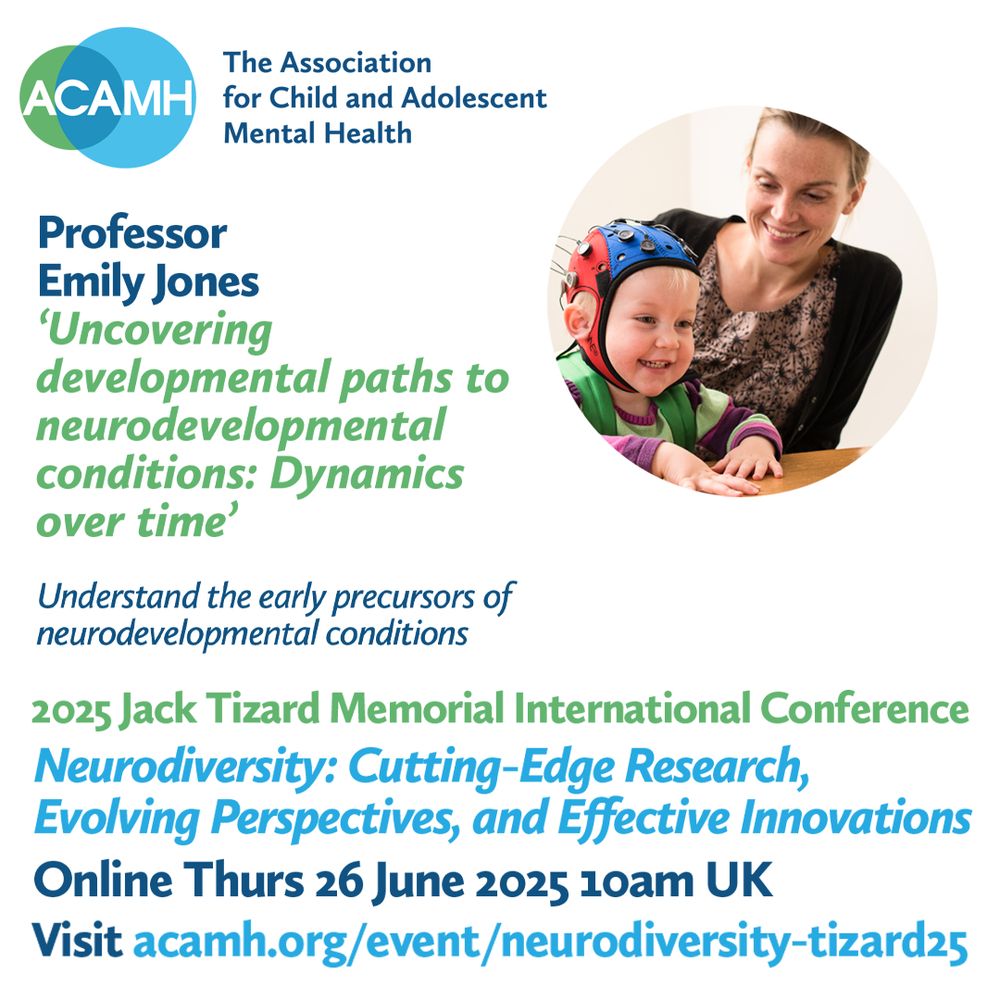 ACAMH

The Association for Child and Adolescent Mental Health

Professor Emily Jones

‘Uncovering developmental paths to neurodevelopmental conditions: Dynamics over time’

Understand the early precursors of neurodevelopmental conditions

2025 Jack Tizard Memorial International Conference

Neurodiversity: Cutting-Edge Research, Evolving Perspectives, and Effective Innovations

Online Thurs 26 June 2025 10am UK

Visit acamh.org/event/neurodiversity-tizard25